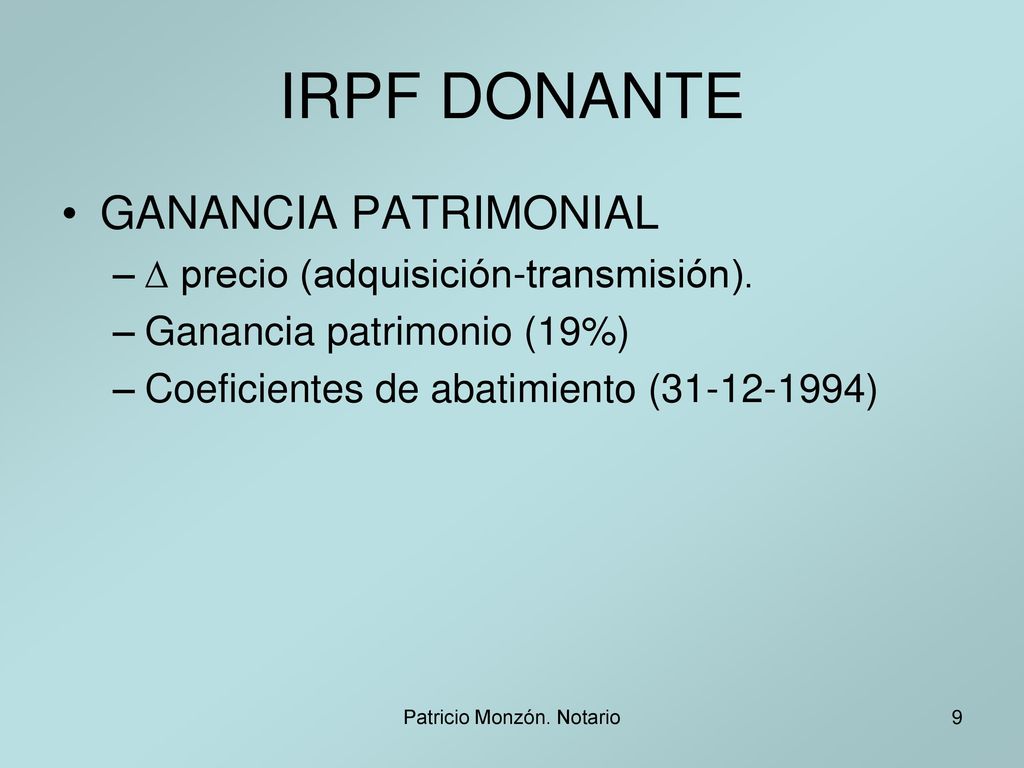 IRPF DONANTE

• GANANCIA PATRIMONIAL
– $\Delta$ precio (adquisición-transmisión).
– Ganancia patrimonio (19%)
– Coeficientes de abatimiento (31-12-1994)

Patricio Monzón. Notario

9